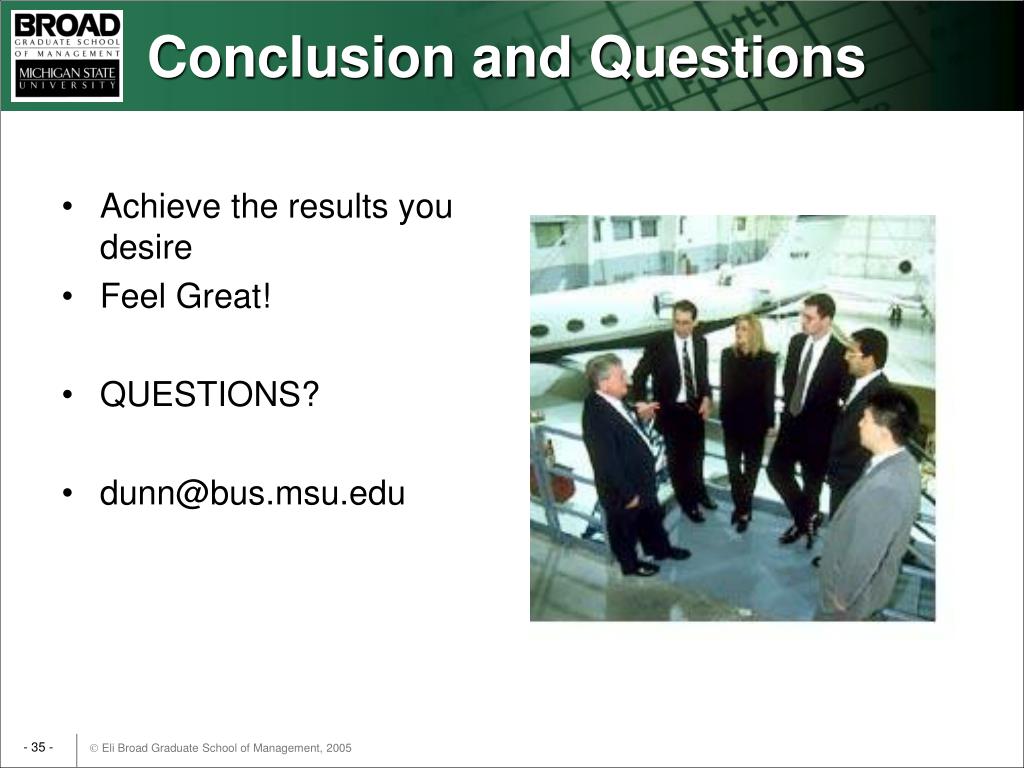 BROAD
GRADUATE SCHOOL
OF MANAGEMENT
MICHIGAN STATE
UNIVERSITY

Conclusion and Questions

• Achieve the results you desire
• Feel Great!

• QUESTIONS?

• dunn@bus.msu.edu

- 35 -

© Eli Broad Graduate School of Management, 2005